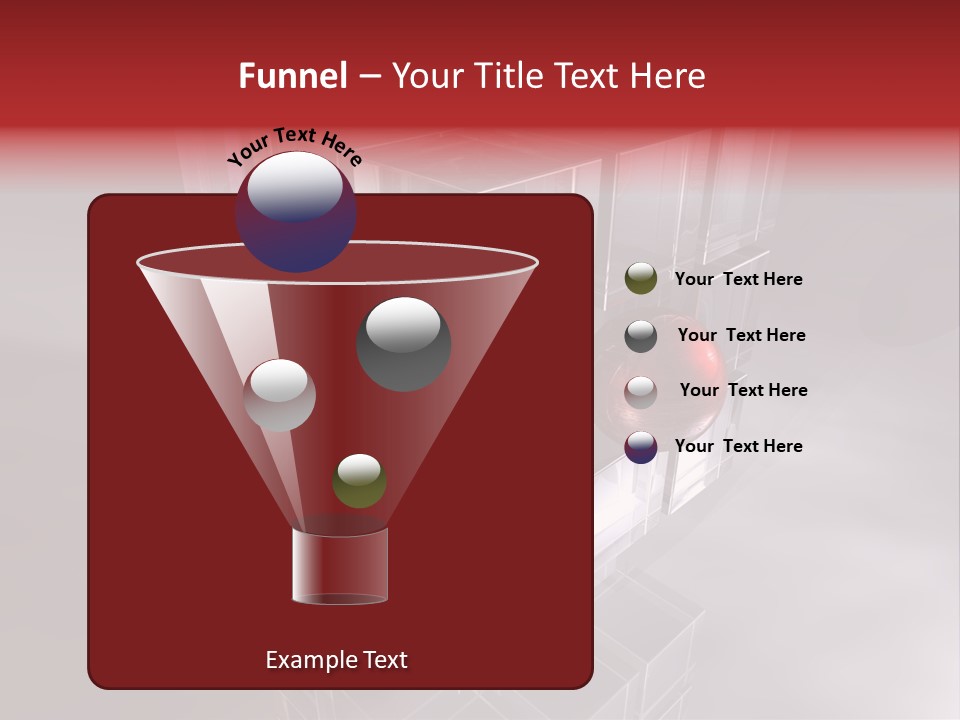 Funnel – Your Title Text Here

Your Text Here

Your  Text Here

Your  Text Here

Your  Text Here

Your  Text Here

Example Text